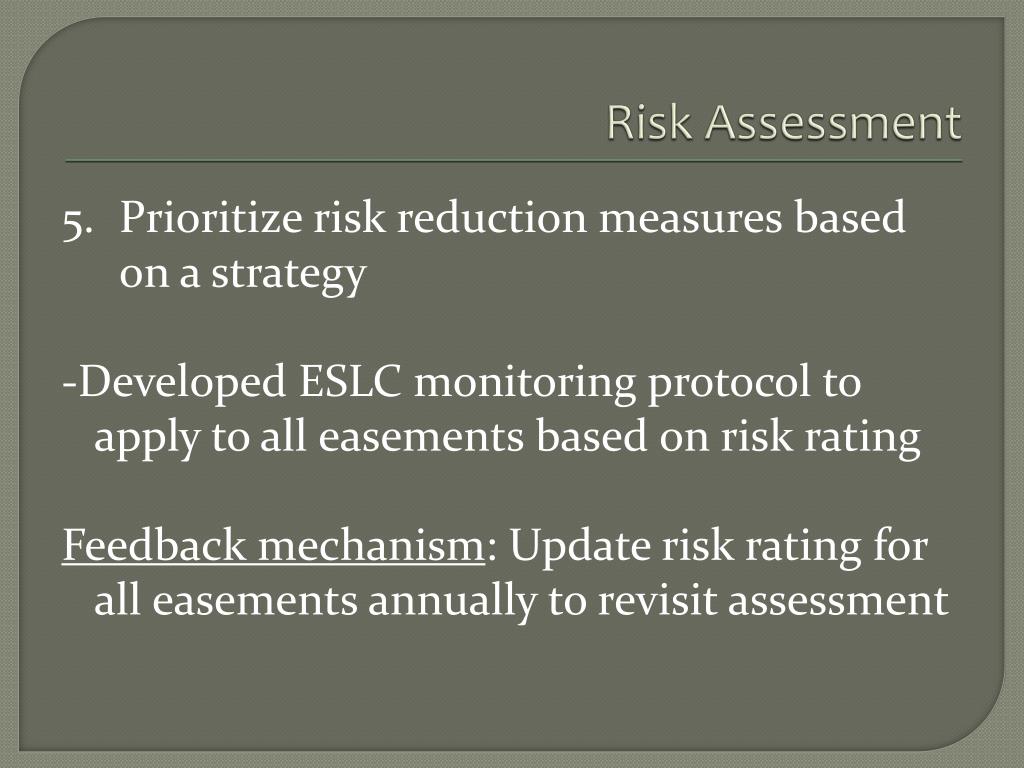 Risk Assessment

5. Prioritize risk reduction measures based on a strategy

-Developed ESLC monitoring protocol to apply to all easements based on risk rating

Feedback mechanism: Update risk rating for all easements annually to revisit assessment